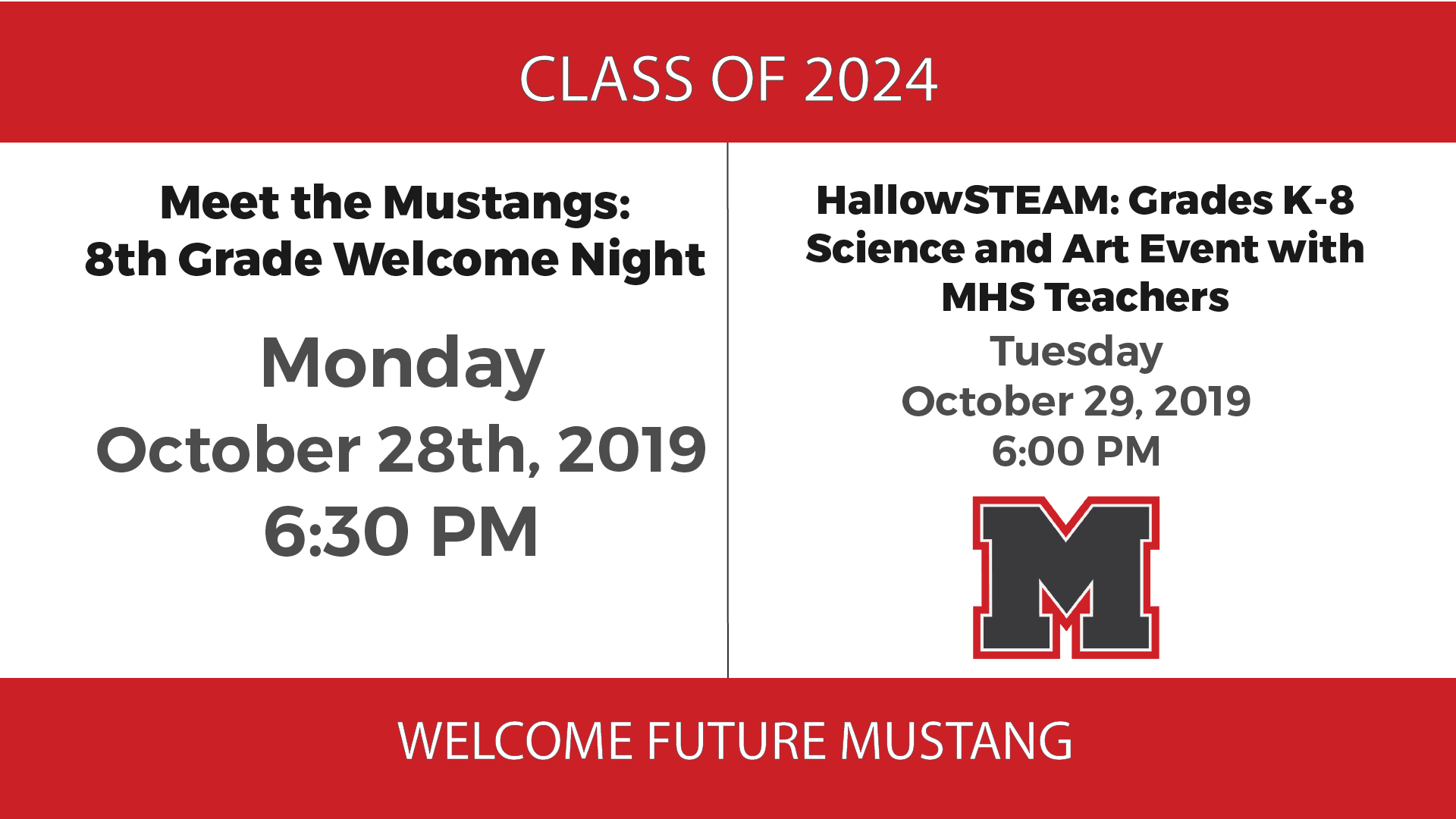 CLASS OF 2024

Meet the Mustangs: 8th Grade Welcome Night

Monday
October 28th, 2019
6:30 PM

HallowSTEAM: Grades K-8 Science and Art Event with MHS Teachers

Tuesday
October 29, 2019
6:00 PM

M

WELCOME FUTURE MUSTANG